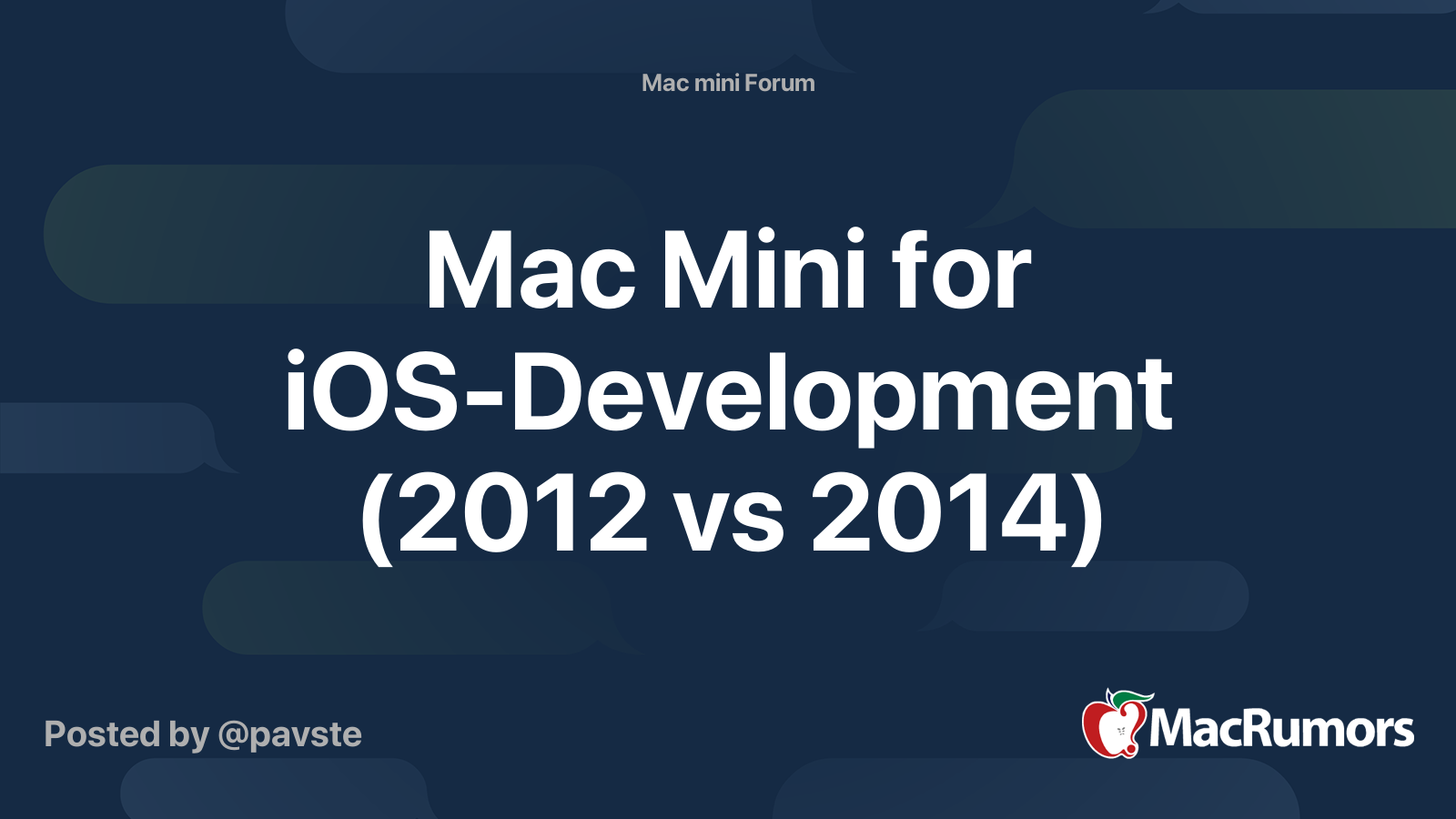 Mac mini Forum

Mac Mini for iOS-Development (2012 vs 2014)

Posted by @pavste

MacRumors